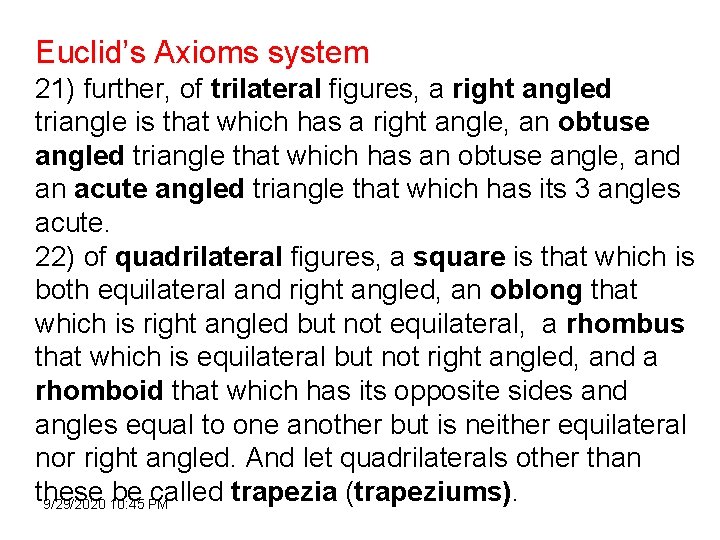 Euclid's Axioms system

21) further, of trilateral figures, a right angled triangle is that which has a right angle, an obtuse angled triangle that which has an obtuse angle, and an acute angled triangle that which has its 3 angles acute.

22) of quadrilateral figures, a square is that which is both equilateral and right angled, an oblong that which is right angled but not equilateral, a rhombus that which is equilateral but not right angled, and a rhomboid that which has its opposite sides and angles equal to one another but is neither equilateral nor right angled. And let quadrilaterals other than these be called trapezia (trapeziums).

9/29/2020 10:45 PM